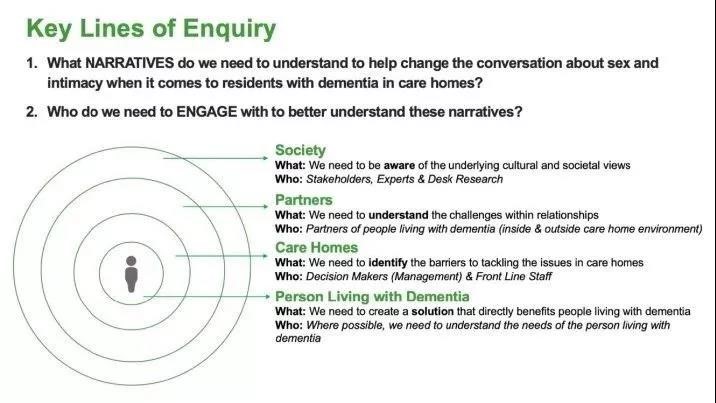 Key Lines of Enquiry

1. What NARRATIVES do we need to understand to help change the conversation about sex and intimacy when it comes to residents with dementia in care homes?

2. Who do we need to ENGAGE with to better understand these narratives?

Society
What: We need to be aware of the underlying cultural and societal views
Who: Stakeholders, Experts & Desk Research

Partners
What: We need to understand the challenges within relationships
Who: Partners of people living with dementia (inside & outside care home environment)

Care Homes
What: We need to identify the barriers to tackling the issues in care homes
Who: Decision Makers (Management) & Front Line Staff

Person Living with Dementia
What: We need to create a solution that directly benefits people living with dementia
Who: Where possible, we need to understand the needs of the person living with dementia